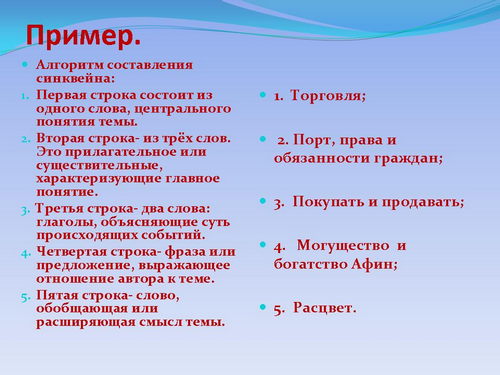 Пример.

Алгоритм составления синквейна:

1. Первая строка состоит из одного слова, центрального понятия темы.
2. Вторая строка- из трёх слов. Это прилагательное или существительные, характеризующие главное понятие.
3. Третья строка- два слова: глаголы, объясняющие суть происходящих событий.
4. Четвертая строка- фраза или предложение, выражающее отношение автора к теме.
5. Пятая строка- слово, обобщающая или расширяющая смысл темы.

1. Торговля;

2. Порт, права и обязанности граждан;

3. Покупать и продавать;

4. Могущество и богатство Афин;

5. Расцвет.